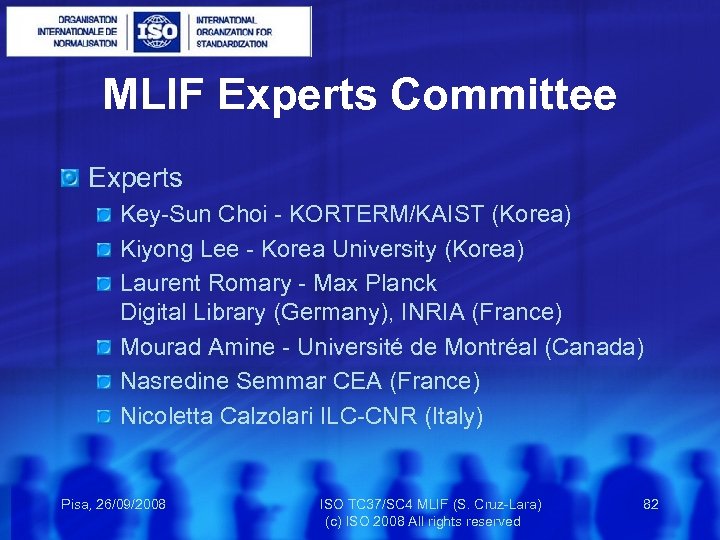 ORGANISATION INTERNATIONALE DE NORMALISATION
ISO
INTERNATIONAL ORGANIZATION FOR STANDARDIZATION

MLIF Experts Committee

Experts

Key-Sun Choi - KORTERM/KAIST (Korea)

Kiyong Lee - Korea University (Korea)

Laurent Romary - Max Planck Digital Library (Germany), INRIA (France)

Mourad Amine - Université de Montréal (Canada)

Nasredine Semmar CEA (France)

Nicoletta Calzolari ILC-CNR (Italy)

Pisa, 26/09/2008

ISO TC37/SC4 MLIF (S. Cruz-Lara)
(c) ISO 2008 All rights reserved

82